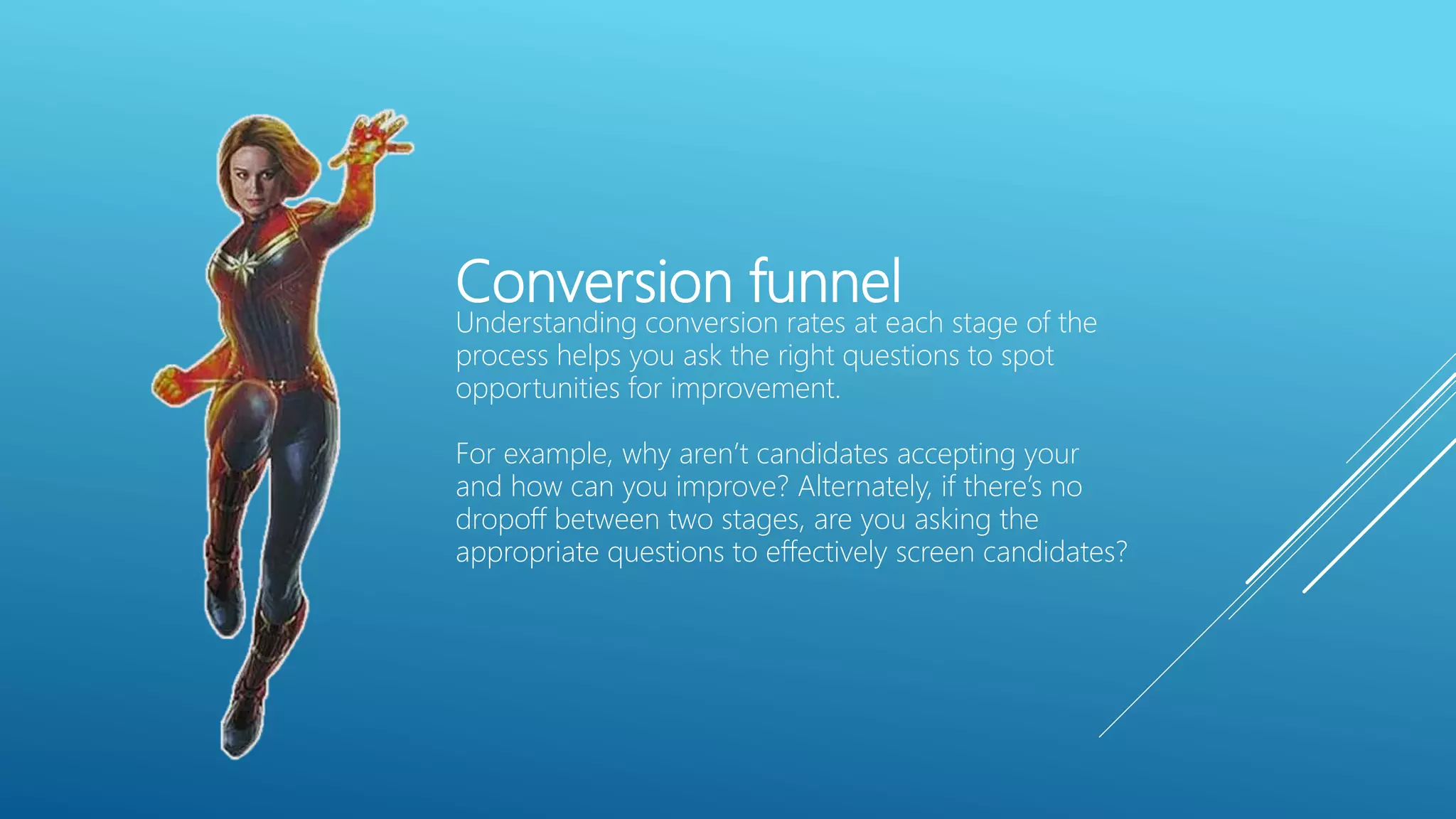 Conversion funnel
Understanding conversion rates at each stage of the process helps you ask the right questions to spot opportunities for improvement.

For example, why aren't candidates accepting your and how can you improve? Alternately, if there's no dropoff between two stages, are you asking the appropriate questions to effectively screen candidates?